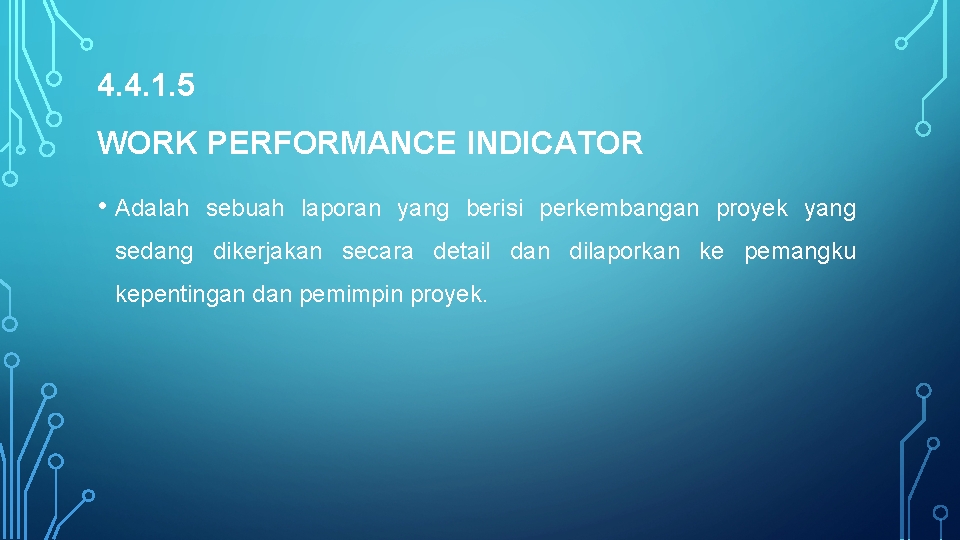 4.4.1.5

WORK PERFORMANCE INDICATOR

• Adalah sebuah laporan yang berisi perkembangan proyek yang sedang dikerjakan secara detail dan dilaporkan ke pemangku kepentingan dan pemimpin proyek.